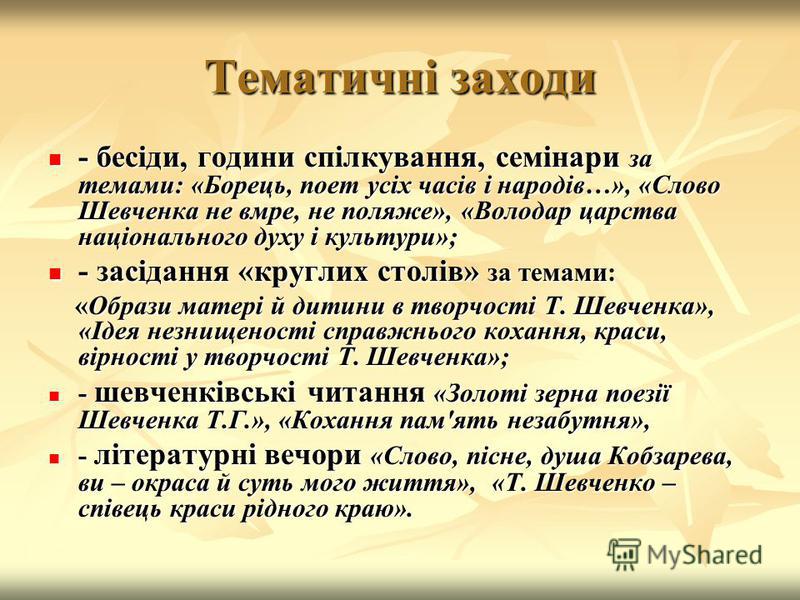 Тематичні заходи

- бесіди, години спілкування, семінари за темами: «Борець, поет усіх часів і народів…», «Слово Шевченка не вмре, не поляже», «Володар царства національного духу і культури»;

- засідання «круглих столів» за темами:

«Образи матері й дитини в творчості Т. Шевченка», «Ідея незнищеності справжнього кохання, краси, вірності у творчості Т. Шевченка»;

- шевченківські читання «Золоті зерна поезії Шевченка Т.Г.», «Кохання пам'ять незабутня»,

- літературні вечори «Слово, пісне, душа Кобзарева, ви – окраса й суть мого життя», «Т. Шевченко – співець краси рідного краю».

MyShared